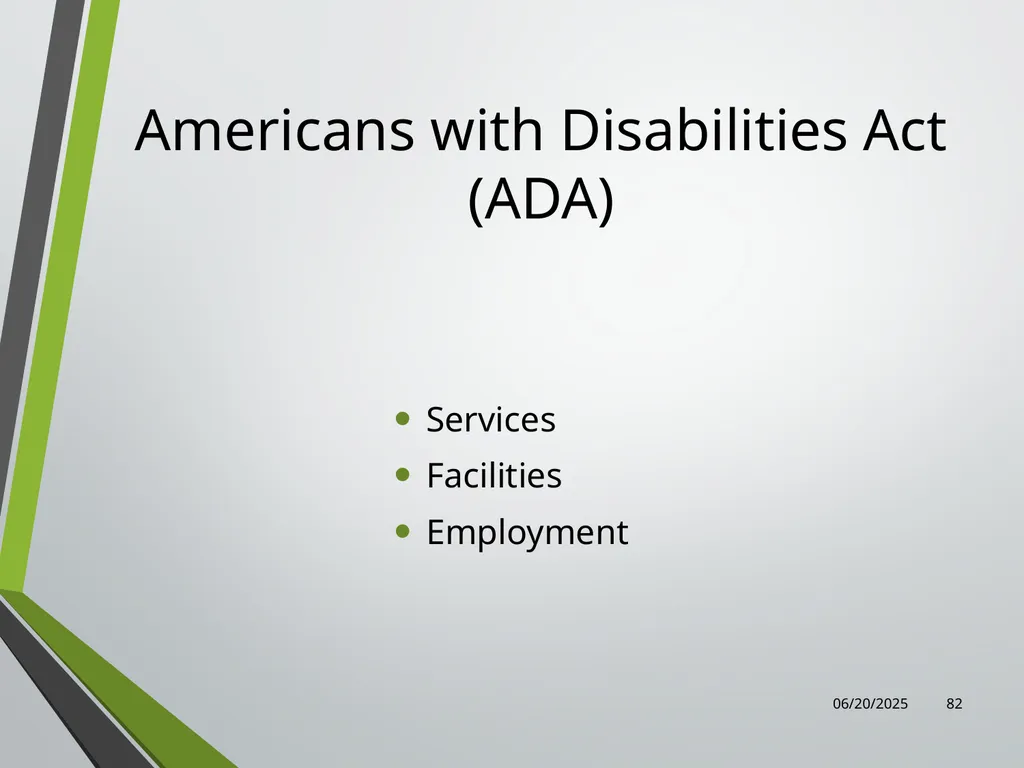 Americans with Disabilities Act (ADA)

• Services
• Facilities
• Employment

06/20/2025 82